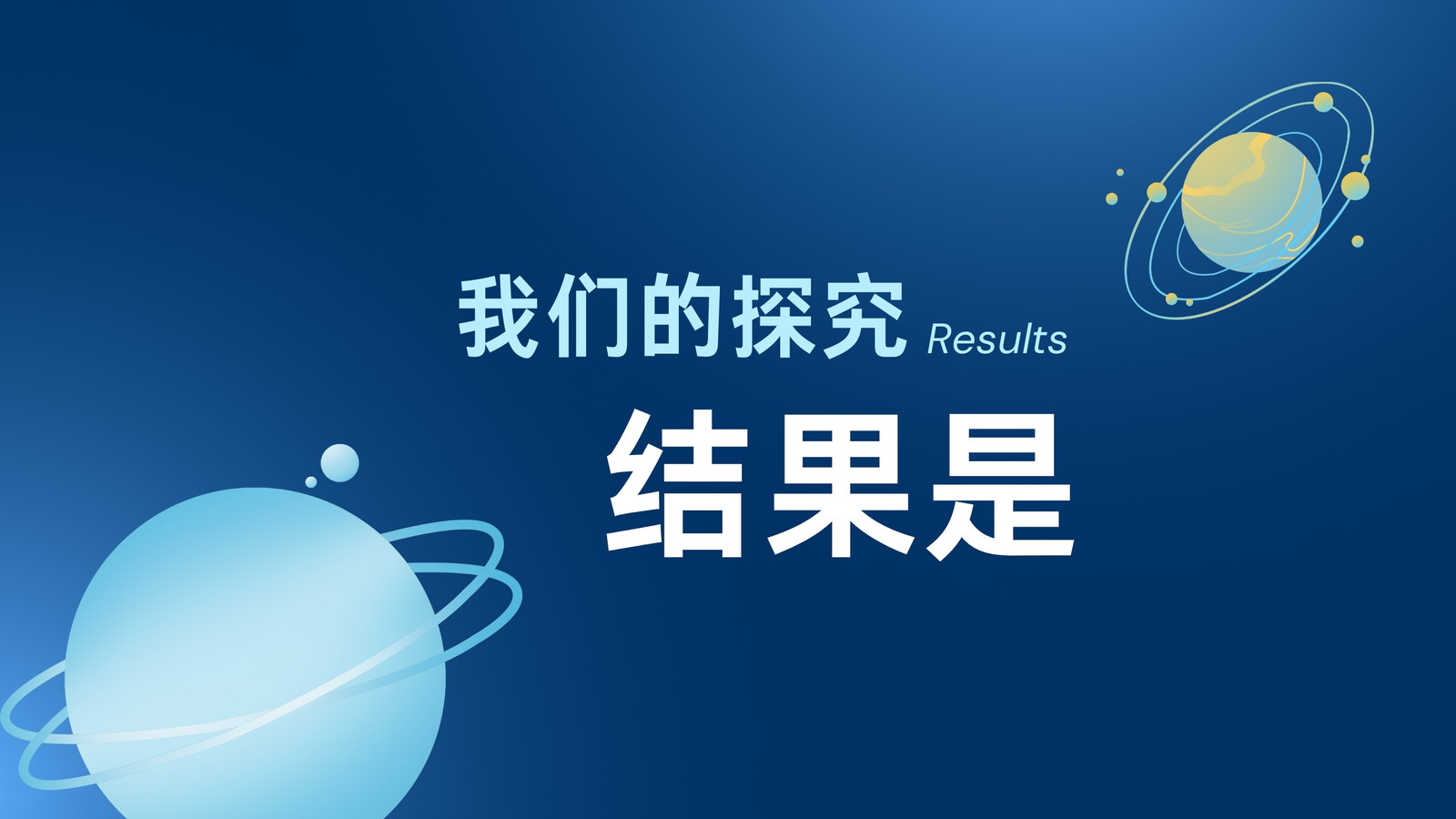 我们的探究 Results

结果是